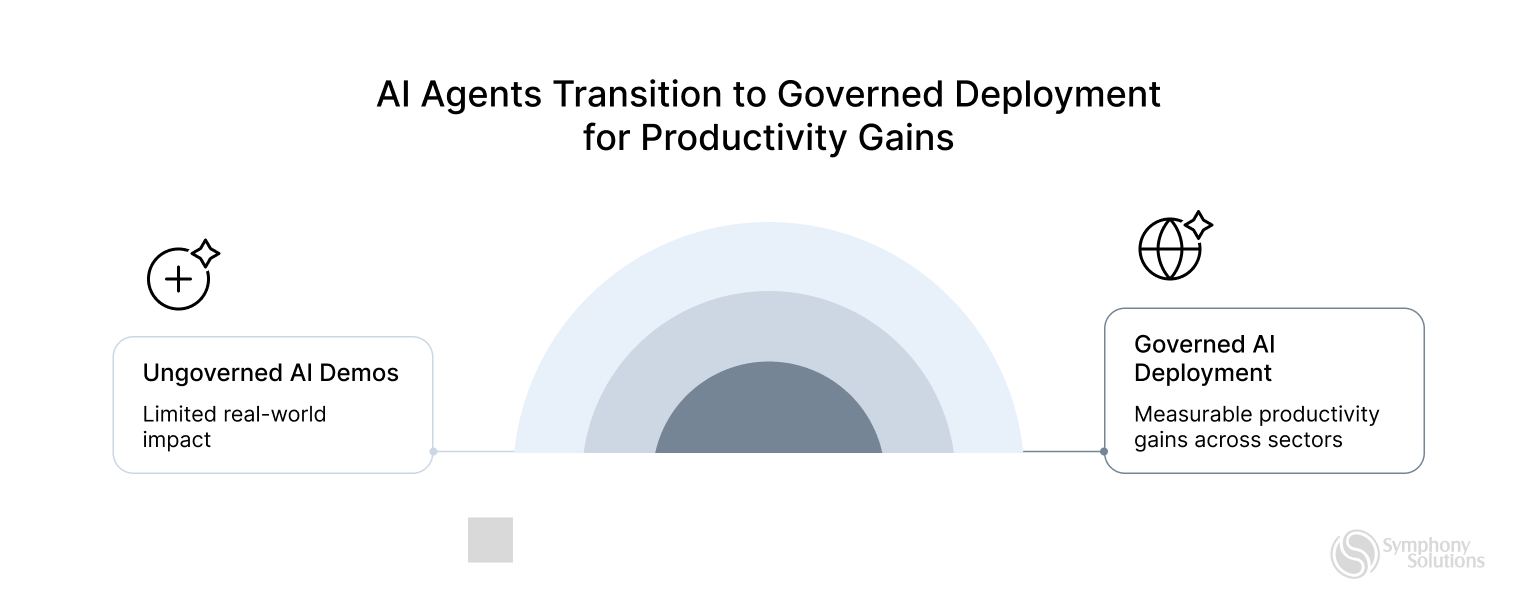 AI Agents Transition to Governed Deployment for Productivity Gains

Ungoverned AI Demos

Limited real-world impact

Governed AI Deployment

Measurable productivity gains across sectors

Symphony Solutions